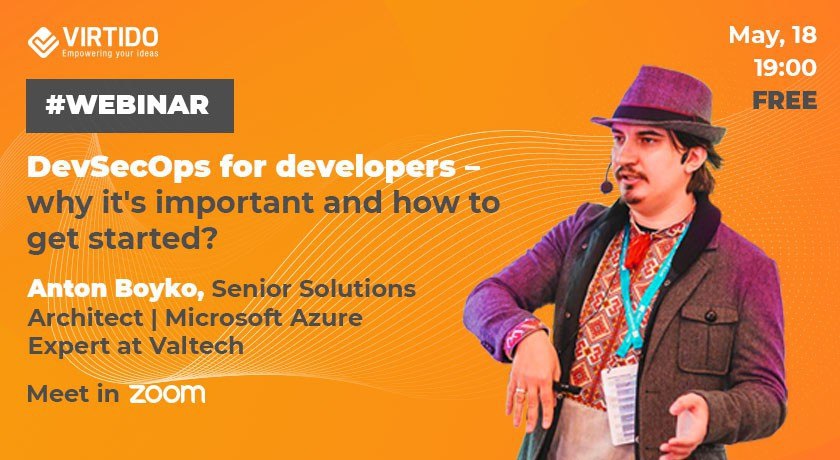 VIRTIDO
Empowering your ideas

May, 18
19:00
FREE

#WEBINAR

DevSecOps for developers – why it's important and how to get started?

Anton Boyko, Senior Solutions Architect | Microsoft Azure Expert at Valtech

Meet in zoom